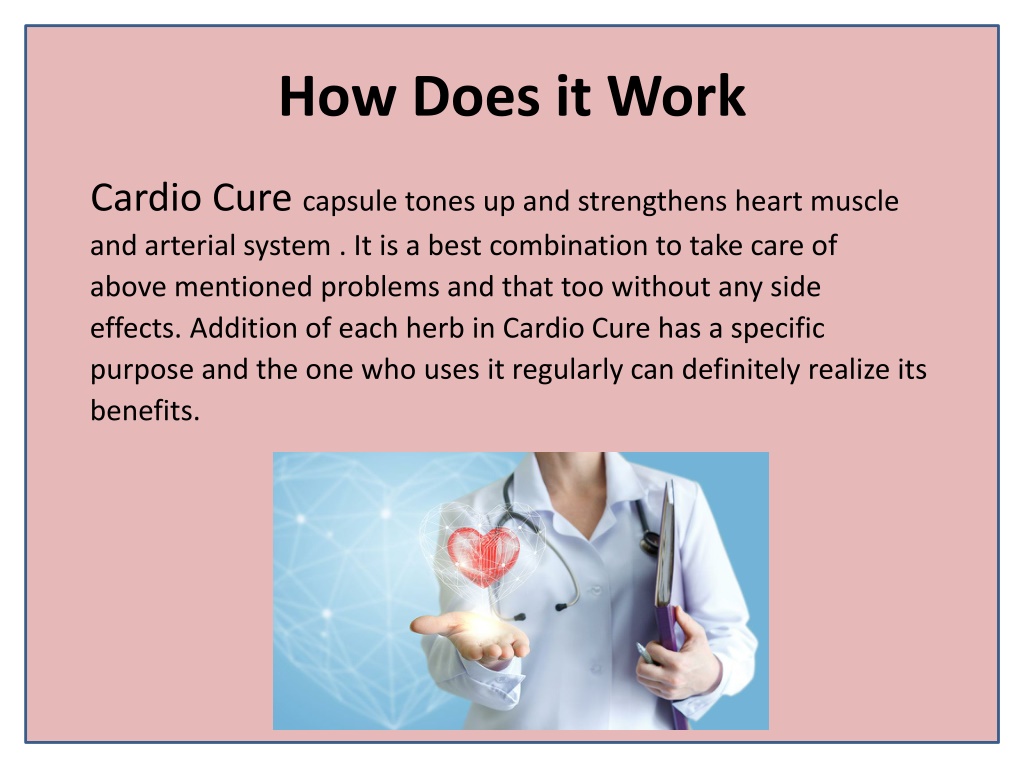 How Does it Work

Cardio Cure capsule tones up and strengthens heart muscle and arterial system . It is a best combination to take care of above mentioned problems and that too without any side effects. Addition of each herb in Cardio Cure has a specific purpose and the one who uses it regularly can definitely realize its benefits.